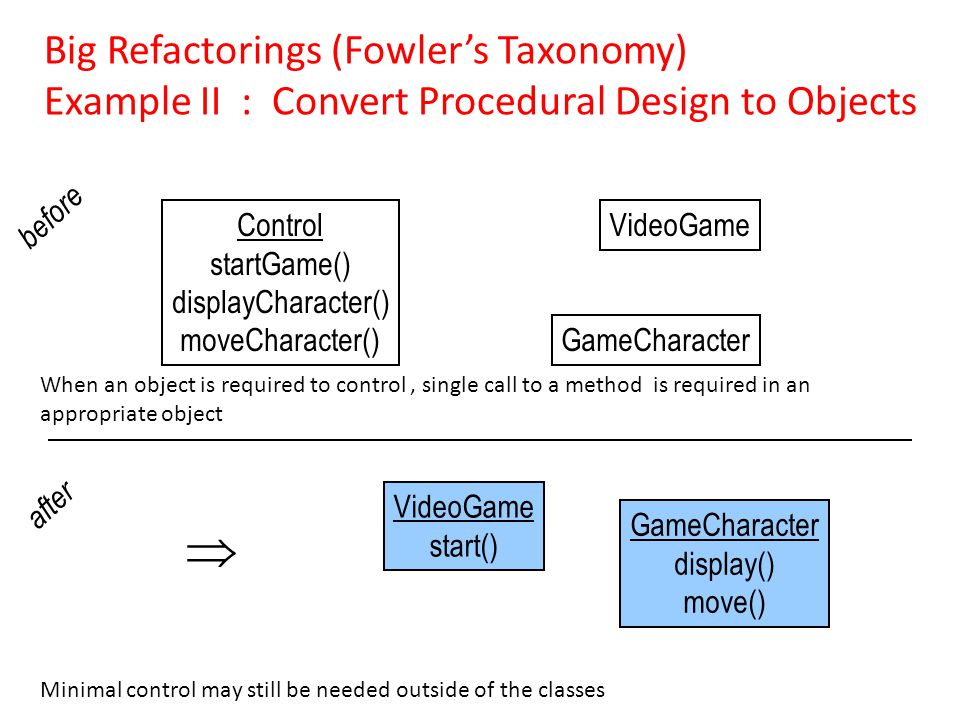 Big Refactorings (Fowler's Taxonomy)
Example II : Convert Procedural Design to Objects

before

Control
startGame()
displayCharacter()
moveCharacter()

VideoGame

GameCharacter

When an object is required to control , single call to a method is required in an appropriate object

after

$\Rightarrow$

VideoGame
start()

GameCharacter
display()
move()

Minimal control may still be needed outside of the classes